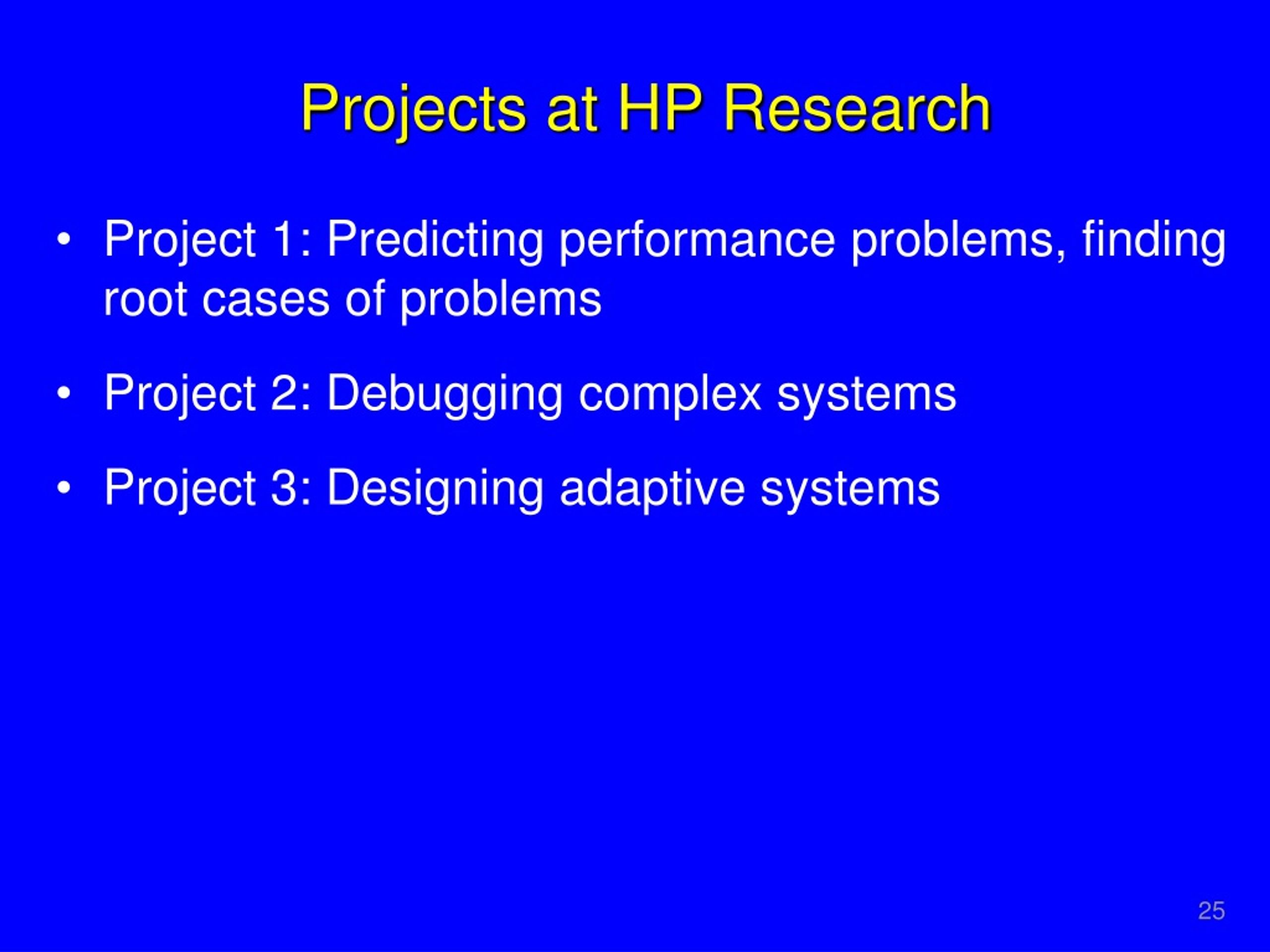 Projects at HP Research

• Project 1: Predicting performance problems, finding root cases of problems

• Project 2: Debugging complex systems

• Project 3: Designing adaptive systems

25